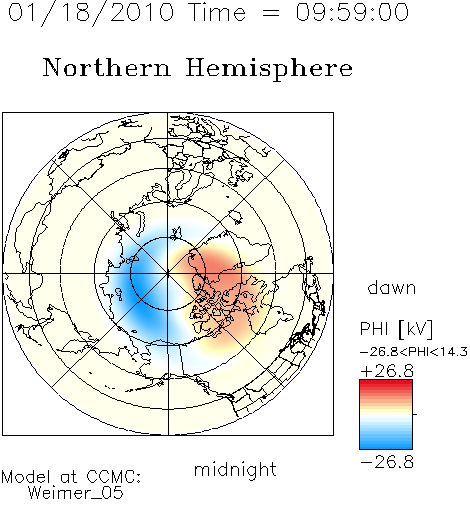 01/18/2010 Time = 09:59:00

Northern Hemisphere

dawn

PHI [kV]
−26.8<PHI<14.3
+26.8
−26.8

midnight

Model at CCMC:
Weimer_05